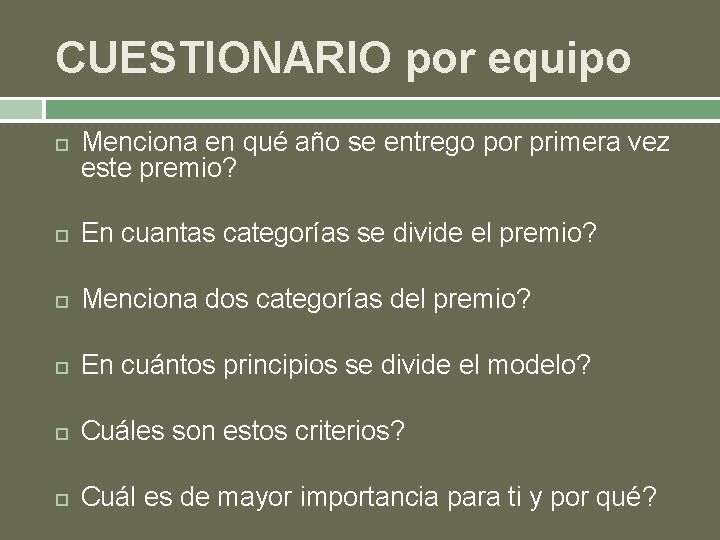 CUESTIONARIO por equipo

Menciona en qué año se entrego por primera vez este premio?

En cuantas categorías se divide el premio?

Menciona dos categorías del premio?

En cuántos principios se divide el modelo?

Cuáles son estos criterios?

Cuál es de mayor importancia para ti y por qué?